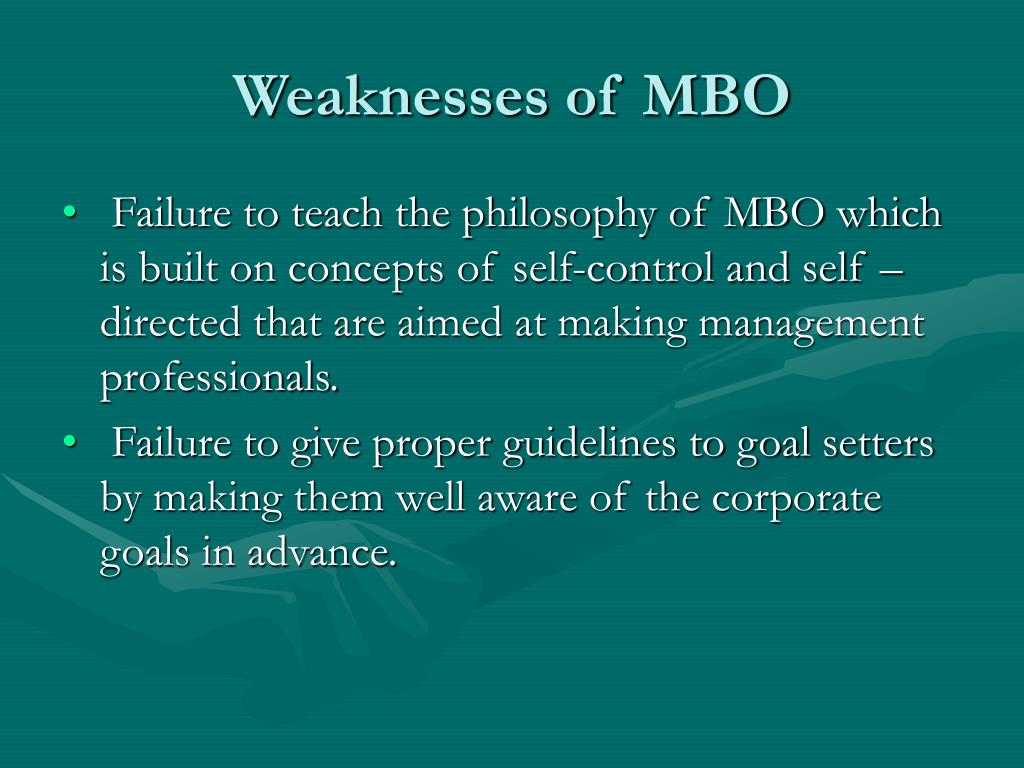 Weaknesses of MBO

• Failure to teach the philosophy of MBO which is built on concepts of self-control and self – directed that are aimed at making management professionals.
• Failure to give proper guidelines to goal setters by making them well aware of the corporate goals in advance.